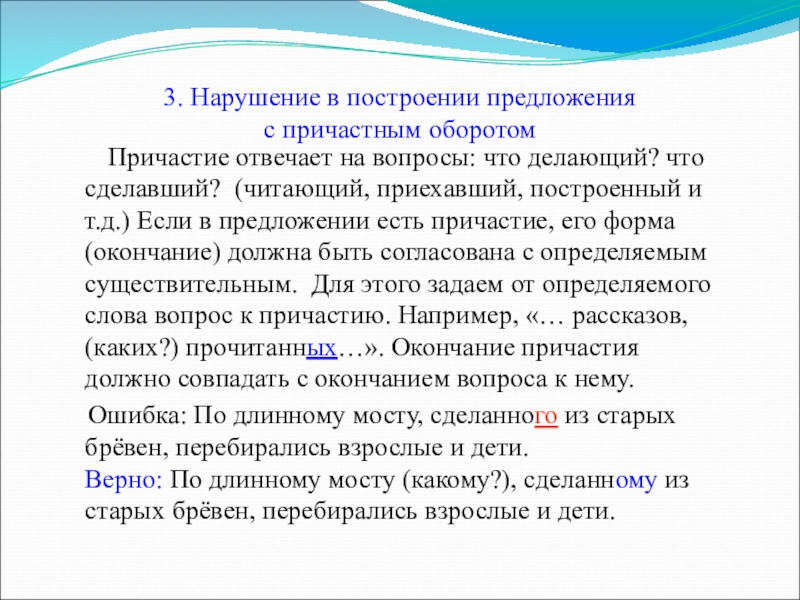 3. Нарушение в построении предложения с причастным оборотом

Причастие отвечает на вопросы: что делающий? что сделавший? (читающий, приехавший, построенный и т.д.) Если в предложении есть причастие, его форма (окончание) должна быть согласована с определяемым существительным. Для этого задаем от определяемого слова вопрос к причастию. Например, «… рассказов, (каких?) прочитанных…». Окончание причастия должно совпадать с окончанием вопроса к нему.

Ошибка: По длинному мосту, сделанного из старых брёвен, перебирались взрослые и дети.
Верно: По длинному мосту (какому?), сделанному из старых брёвен, перебирались взрослые и дети.